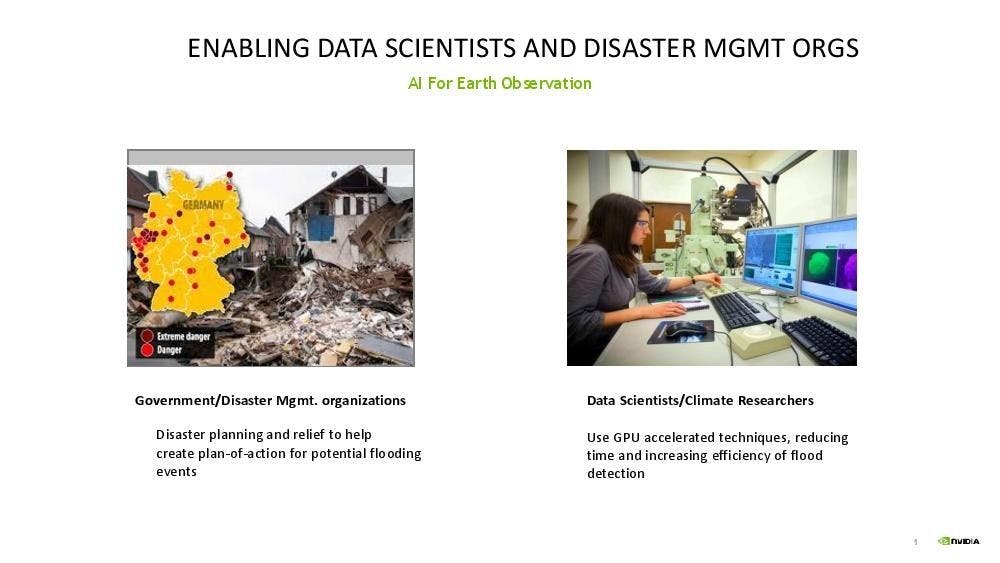 ENABLING DATA SCIENTISTS AND DISASTER MGMT ORGS

AI For Earth Observation

GERMANY

Extreme danger
Danger

Government/Disaster Mgmt. organizations

Disaster planning and relief to help create plan-of-action for potential flooding events

Data Scientists/Climate Researchers

Use GPU accelerated techniques, reducing time and increasing efficiency of flood detection

1

NVIDIA